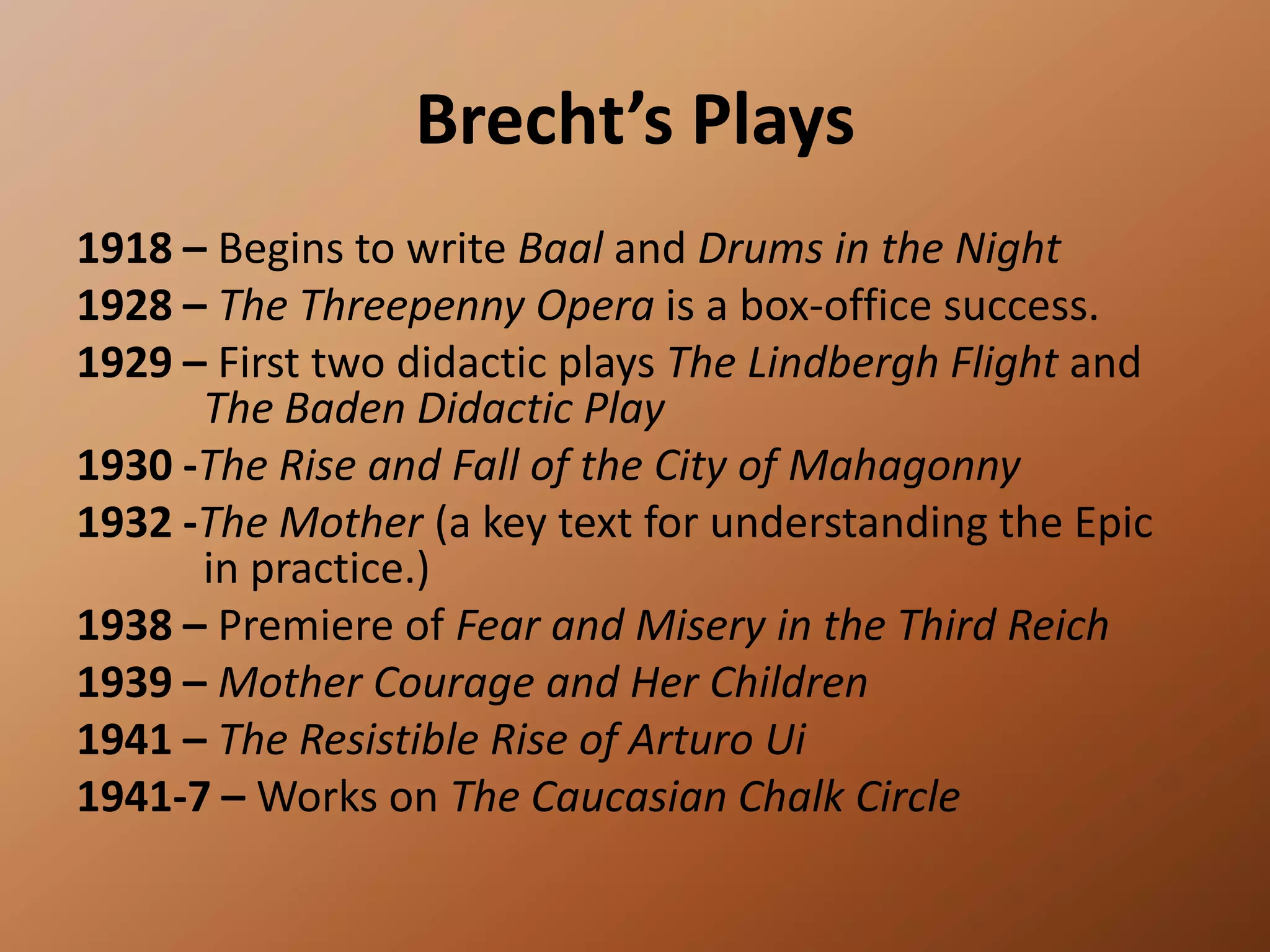 Brecht’s Plays

1918 – Begins to write Baal and Drums in the Night

1928 – The Threepenny Opera is a box-office success.

1929 – First two didactic plays The Lindbergh Flight and The Baden Didactic Play

1930 -The Rise and Fall of the City of Mahagonny

1932 -The Mother (a key text for understanding the Epic in practice.)

1938 – Premiere of Fear and Misery in the Third Reich

1939 – Mother Courage and Her Children

1941 – The Resistible Rise of Arturo Ui

1941-7 – Works on The Caucasian Chalk Circle